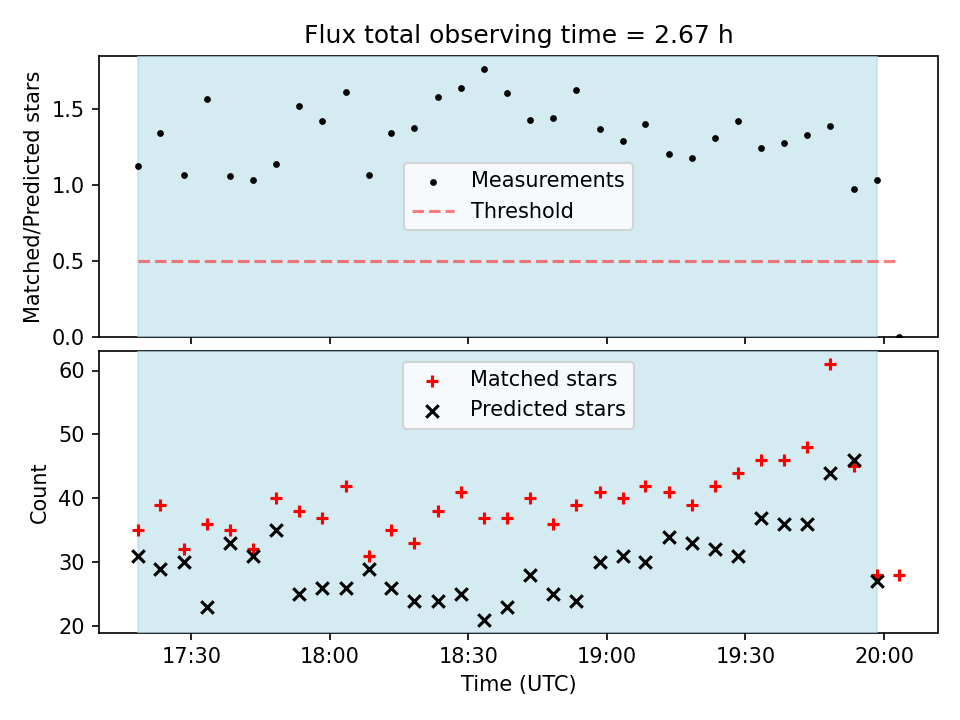 Flux total observing time = 2.67 h

Matched/Predicted stars

1.5

1.0

0.5

0.0

Measurements
Threshold

Count

60

50

40

30

20

Matched stars
Predicted stars

17:30
18:00
18:30
19:00
19:30
20:00

Time (UTC)